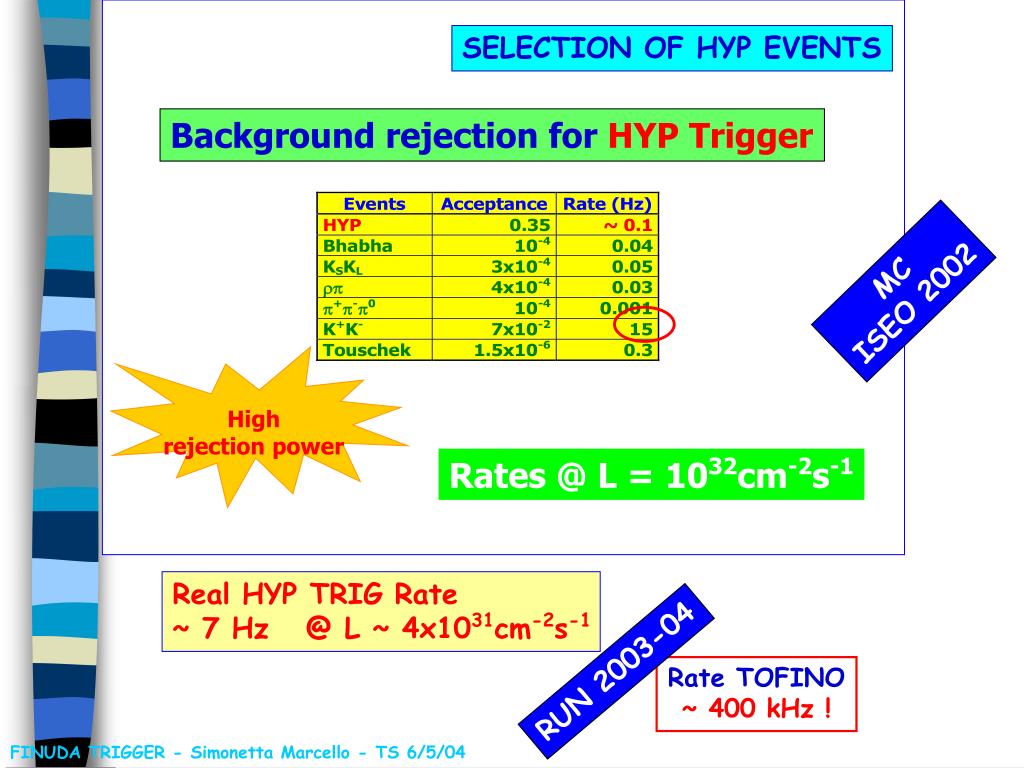 SELECTION OF HYP EVENTS

Background rejection for HYP Trigger

| Events | Acceptance | Rate (Hz) |
|---|---|---|
| HYP | 0.35 | ~ 0.1 |
| Bhabha | $10^{-4}$ | 0.04 |
| $K_SK_L$ | $3x10^{-4}$ | 0.05 |
| $\rho\pi$ | $4x10^{-4}$ | 0.03 |
| $\pi^+\pi^-\pi^0$ | $10^{-4}$ | 0.001 |
| $K^+K^-$ | $7x10^{-2}$ | 15 |
| Touschek | $1.5x10^{-6}$ | 0.3 |

MC
ISEO 2002

High rejection power

Rates @ L = $10^{32}cm^{-2}s^{-1}$

Real HYP TRIG Rate
~ 7 Hz @ L ~ $4x10^{31}cm^{-2}s^{-1}$

RUN 2003-04

Rate TOFINO
~ 400 kHz !

FINUDA TRIGGER - Simonetta Marcello - TS 6/5/04